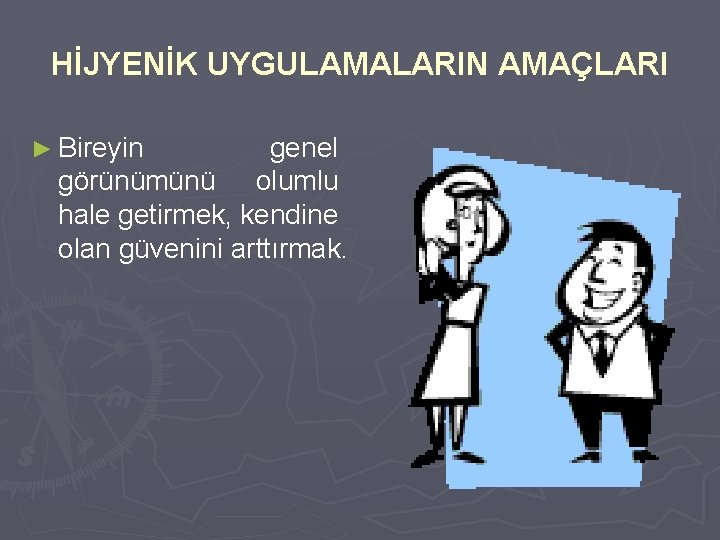 HİJYENİK UYGULAMALARIN AMAÇLARI

► Bireyin genel görünümünü olumlu hale getirmek, kendine olan güvenini arttırmak.